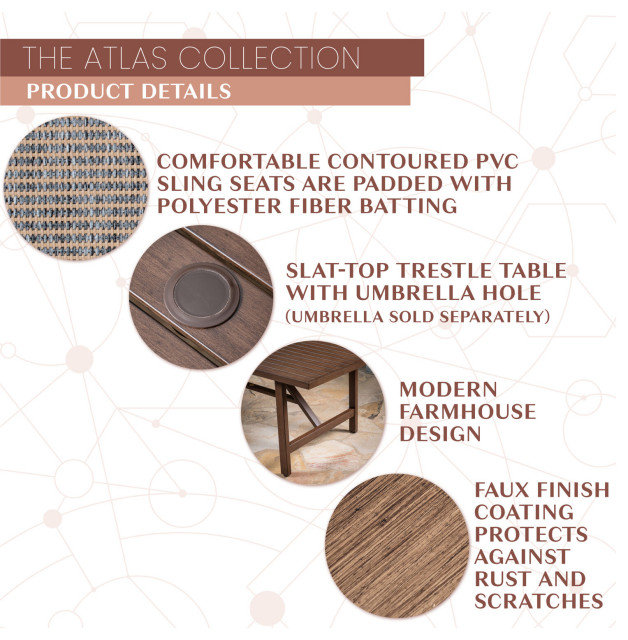 THE ATLAS COLLECTION
PRODUCT DETAILS

COMFORTABLE CONTOURED PVC SLING SEATS ARE PADDED WITH POLYESTER FIBER BATTING

SLAT-TOP TRESTLE TABLE WITH UMBRELLA HOLE
(UMBRELLA SOLD SEPARATELY)

MODERN FARMHOUSE DESIGN

FAUX FINISH COATING PROTECTS AGAINST RUST AND SCRATCHES